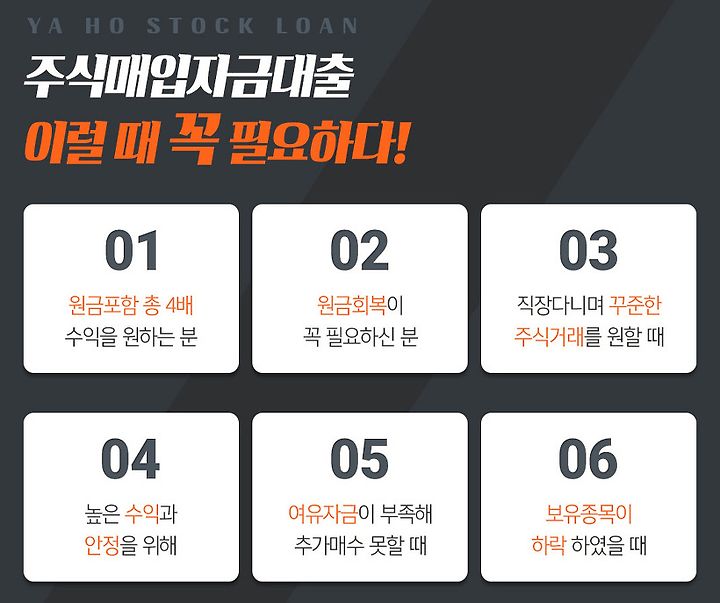 YA HO STOCK LOAN

주식매입자금대출

이럴 때 꼭 필요하다!

01

원금포함 총 4배 수익을 원하는 분

02

원금회복이 꼭 필요하신 분

03

직장다니며 꾸준한 주식거래를 원할 때

04

높은 수익과 안정을 위해

05

여유자금이 부족해 추가매수 못할 때

06

보유종목이 하락 하였을 때